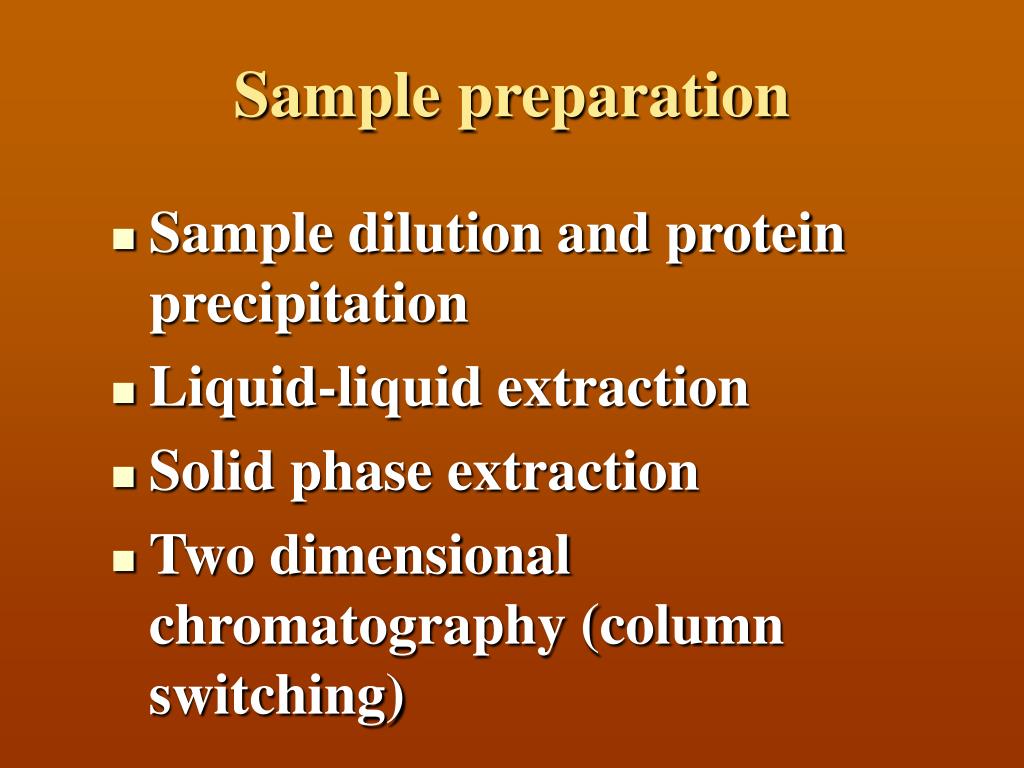 Sample preparation

- Sample dilution and protein precipitation
- Liquid-liquid extraction
- Solid phase extraction
- Two dimensional chromatography (column switching)